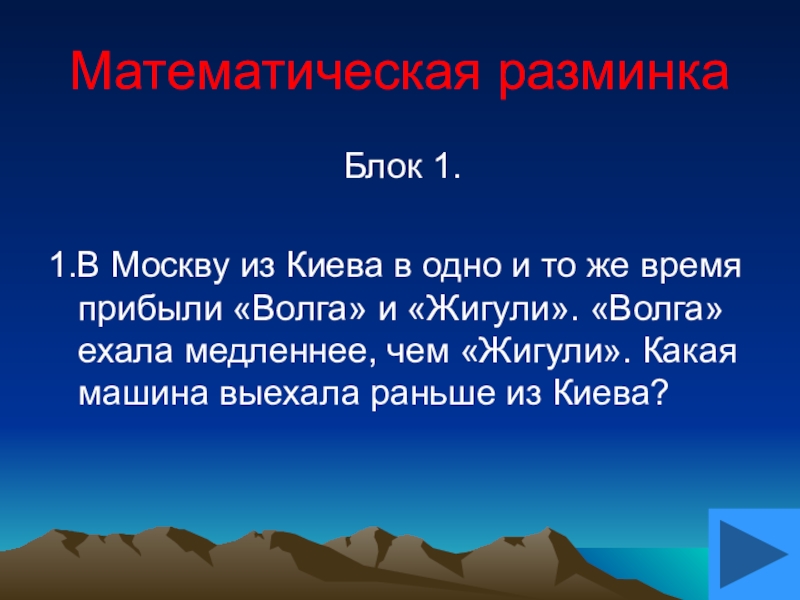 Математическая разминка

Блок 1.

1.В Москву из Киева в одно и то же время прибыли «Волга» и «Жигули». «Волга» ехала медленнее, чем «Жигули». Какая машина выехала раньше из Киева?